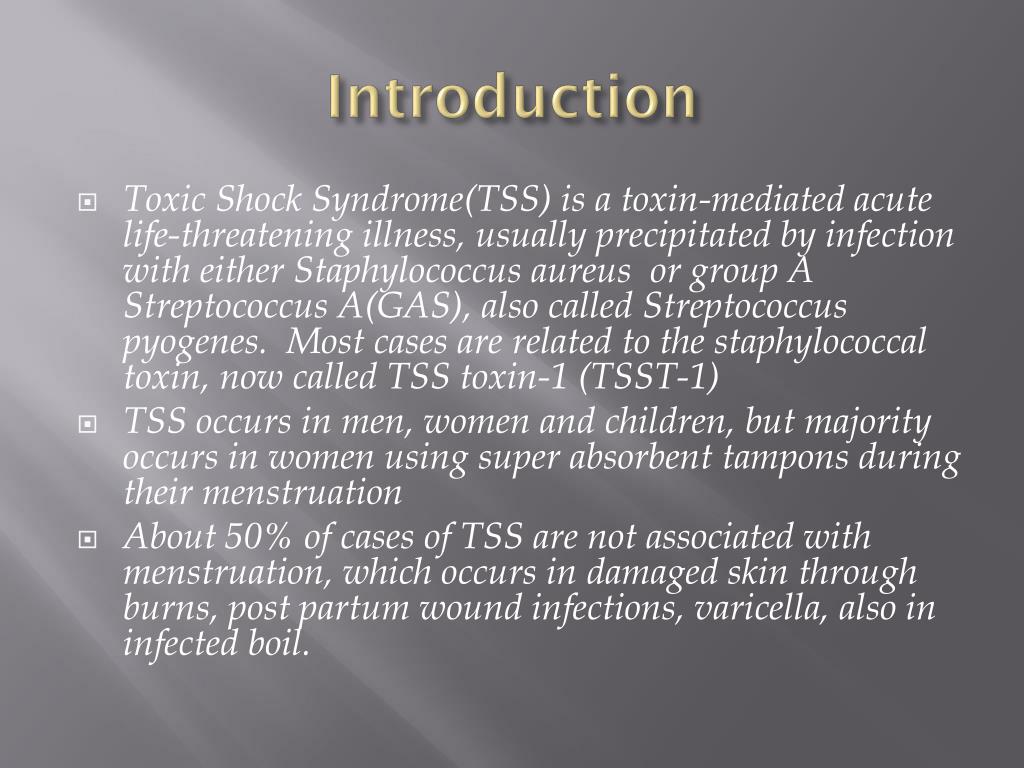 Introduction

Toxic Shock Syndrome(TSS) is a toxin-mediated acute life-threatening illness, usually precipitated by infection with either Staphylococcus aureus or group A Streptococcus A(GAS), also called Streptococcus pyogenes. Most cases are related to the staphylococcal toxin, now called TSS toxin-1 (TSST-1)

TSS occurs in men, women and children, but majority occurs in women using super absorbent tampons during their menstruation

About 50% of cases of TSS are not associated with menstruation, which occurs in damaged skin through burns, post partum wound infections, varicella, also in infected boil.